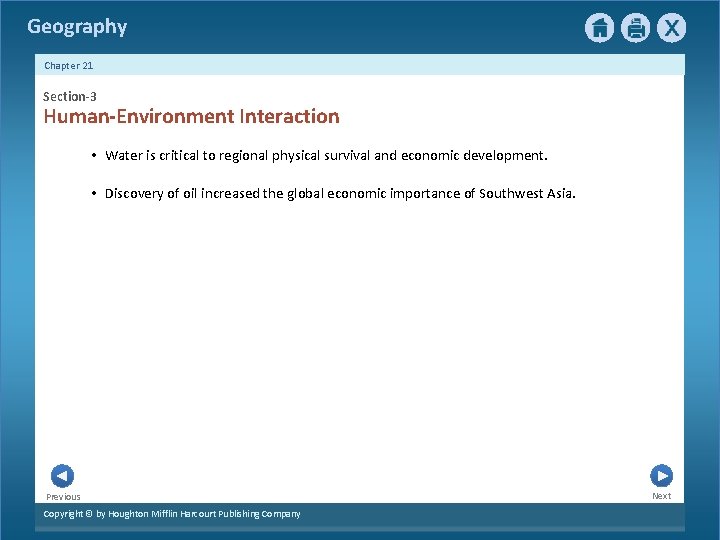 Geography

X

Chapter 21

Section-3
Human-Environment Interaction

• Water is critical to regional physical survival and economic development.

• Discovery of oil increased the global economic importance of Southwest Asia.

Previous

Next

Copyright © by Houghton Mifflin Harcourt Publishing Company